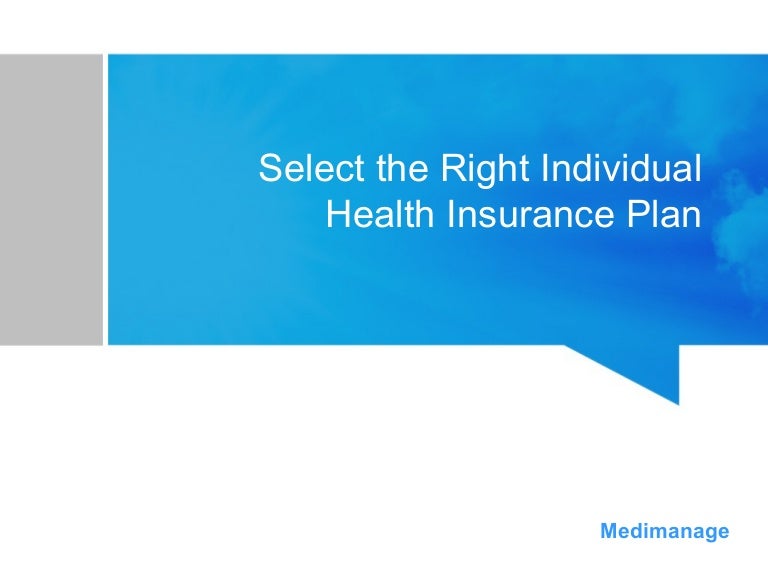 Select the Right Individual Health Insurance Plan

Medimanage